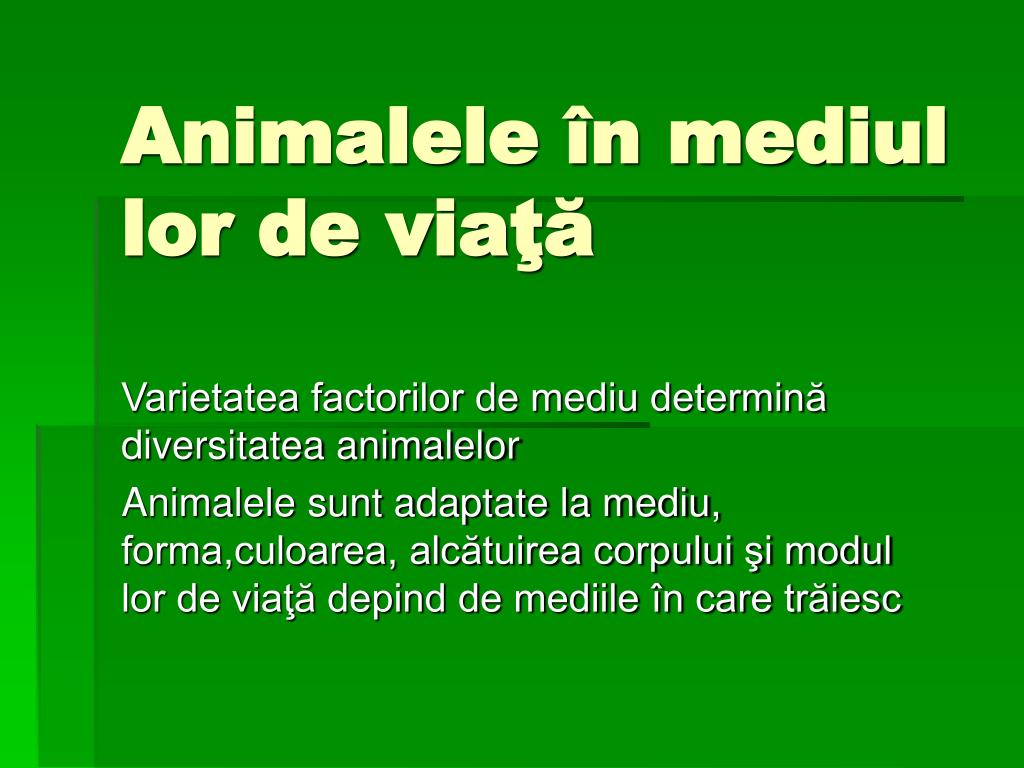 Animalele în mediul lor de viaţă

Varietatea factorilor de mediu determină diversitatea animalelor

Animalele sunt adaptate la mediu, forma,culoarea, alcătuirea corpului şi modul lor de viaţă depind de mediile în care trăiesc